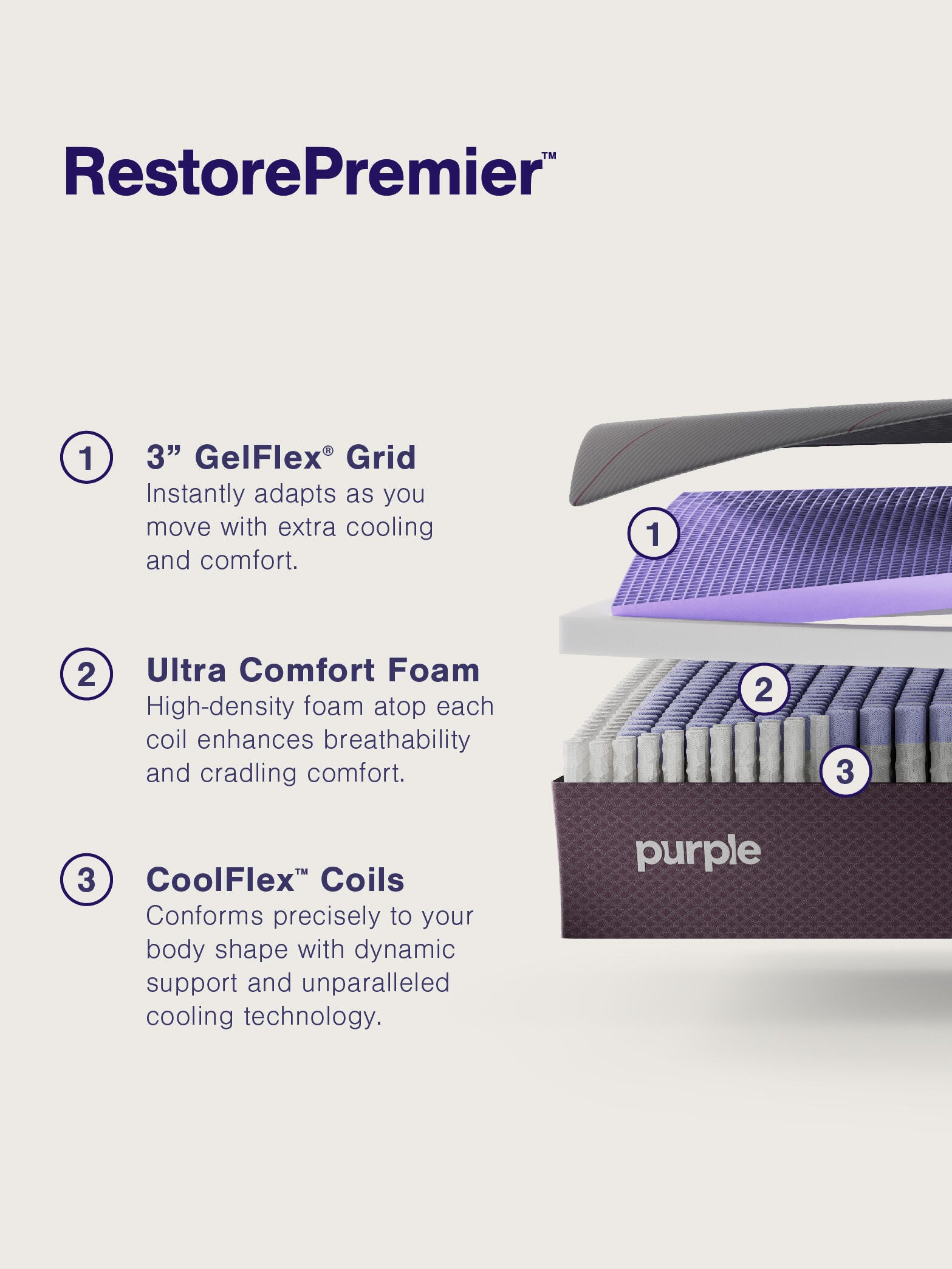 RestorePremier™

1 3” GelFlex® Grid
Instantly adapts as you move with extra cooling and comfort.

2 Ultra Comfort Foam
High-density foam atop each coil enhances breathability and cradling comfort.

3 CoolFlex™ Coils
Conforms precisely to your body shape with dynamic support and unparalleled cooling technology.

1

2

3

purple